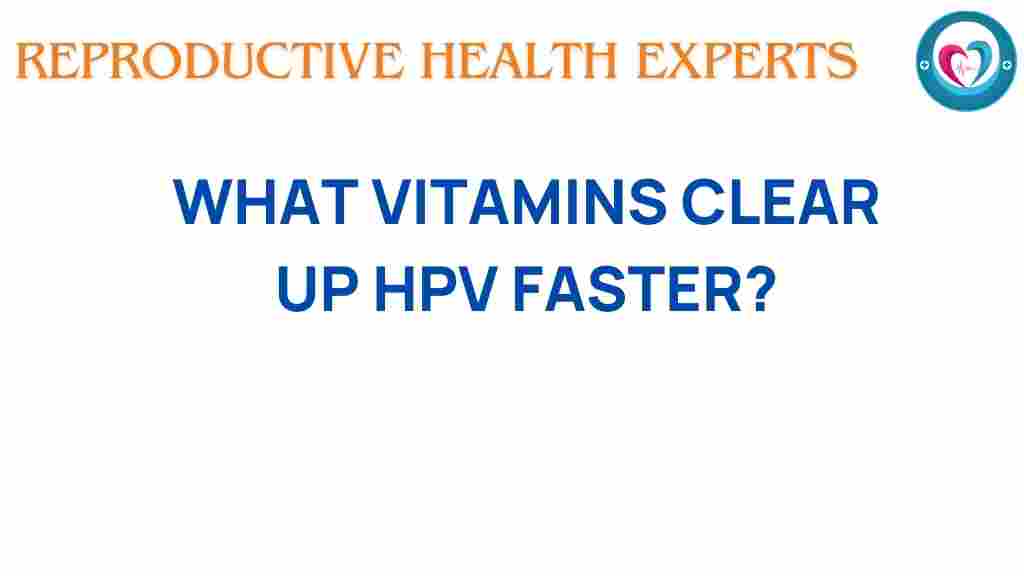 REPRODUCTIVE HEALTH EXPERTS

WHAT VITAMINS CLEAR UP HPV FASTER?